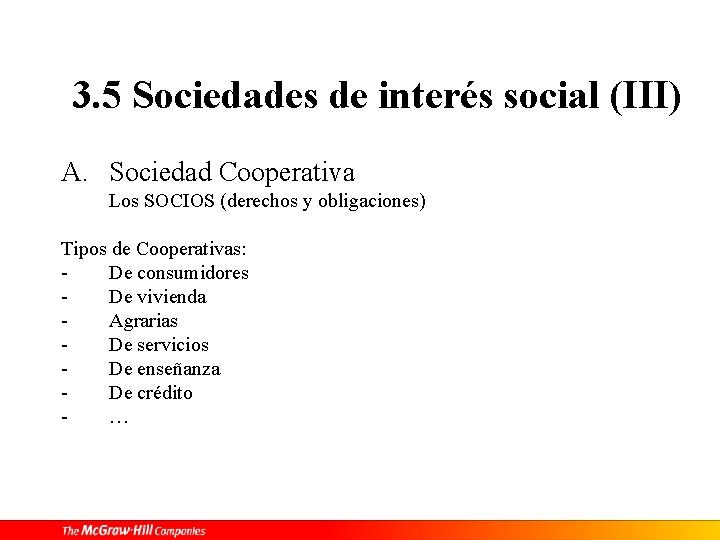 3.5 Sociedades de interés social (III)

A. Sociedad Cooperativa
Los SOCIOS (derechos y obligaciones)

Tipos de Cooperativas:
- De consumidores
- De vivienda
- Agrarias
- De servicios
- De enseñanza
- De crédito
- …

The McGraw-Hill Companies